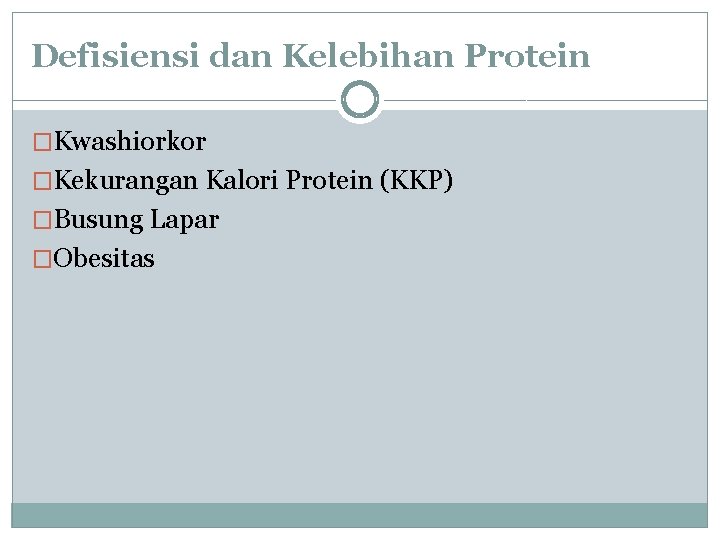 Defisiensi dan Kelebihan Protein

□Kwashiorkor
□Kekurangan Kalori Protein (KKP)
□Busung Lapar
□Obesitas